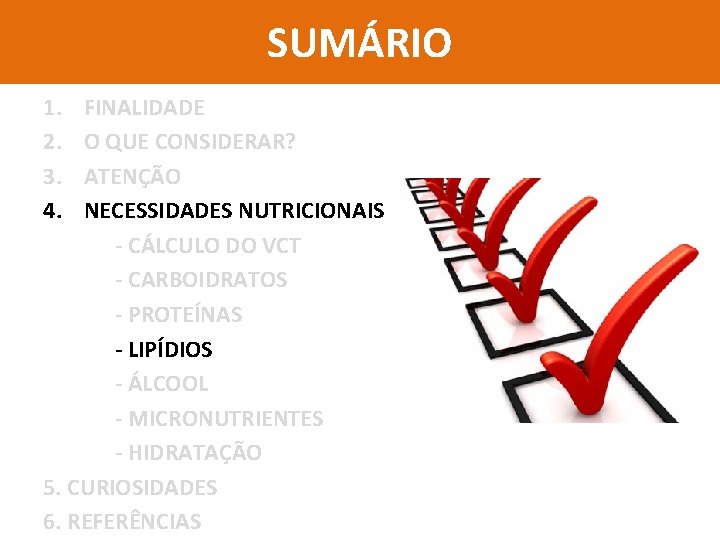 SUMÁRIO

1. FINALIDADE
2. O QUE CONSIDERAR?
3. ATENÇÃO
4. NECESSIDADES NUTRICIONAIS
- CÁLCULO DO VCT
- CARBOIDRATOS
- PROTEÍNAS
- LIPÍDIOS
- ÁLCOOL
- MICRONUTRIENTES
- HIDRATAÇÃO
5. CURIOSIDADES
6. REFERÊNCIAS